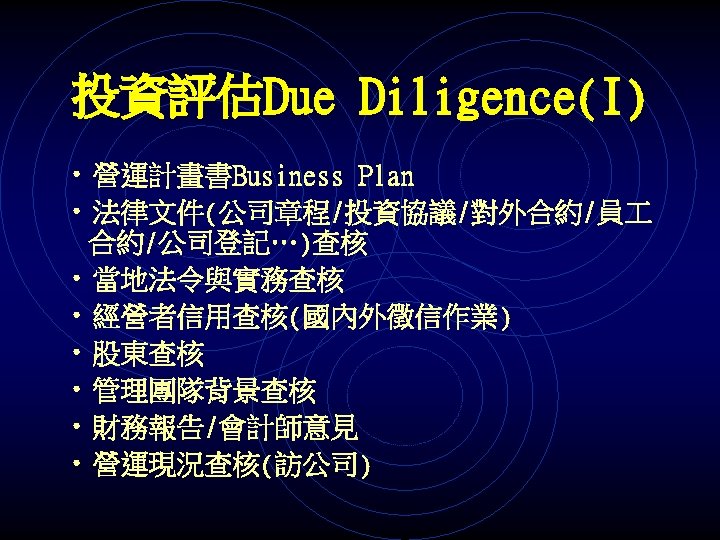 投資評估Due Diligence(I)

• 營運計畫書Business Plan
• 法律文件(公司章程/投資協議/對外合約/員工合約/公司登記…)查核
• 當地法令與實務查核
• 經營者信用查核(國內外徵信作業)
• 股東查核
• 管理團隊背景查核
• 財務報告/會計師意見
• 營運現況查核(訪公司)